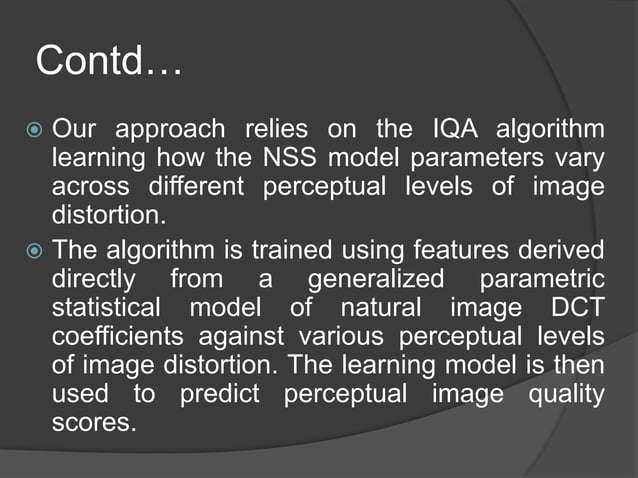 Contd…

Our approach relies on the IQA algorithm learning how the NSS model parameters vary across different perceptual levels of image distortion.

The algorithm is trained using features derived directly from a generalized parametric statistical model of natural image DCT coefficients against various perceptual levels of image distortion. The learning model is then used to predict perceptual image quality scores.